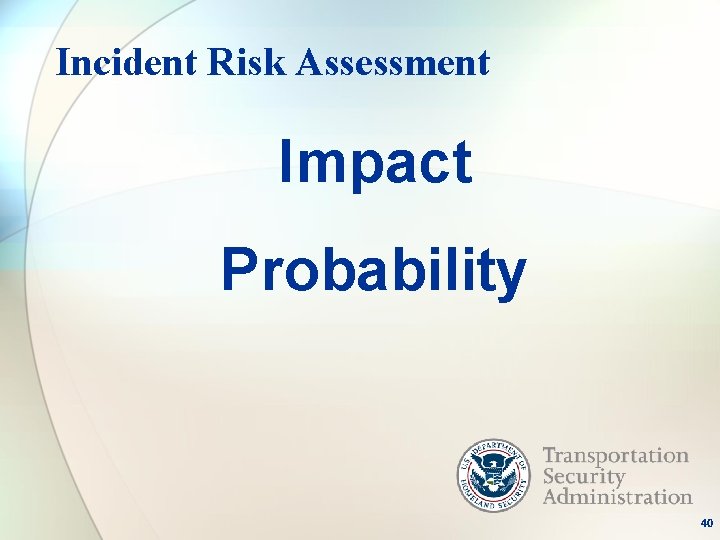 Incident Risk Assessment

Impact

Probability

U.S. DEPARTMENT OF HOMELAND SECURITY

Transportation
Security
Administration

40